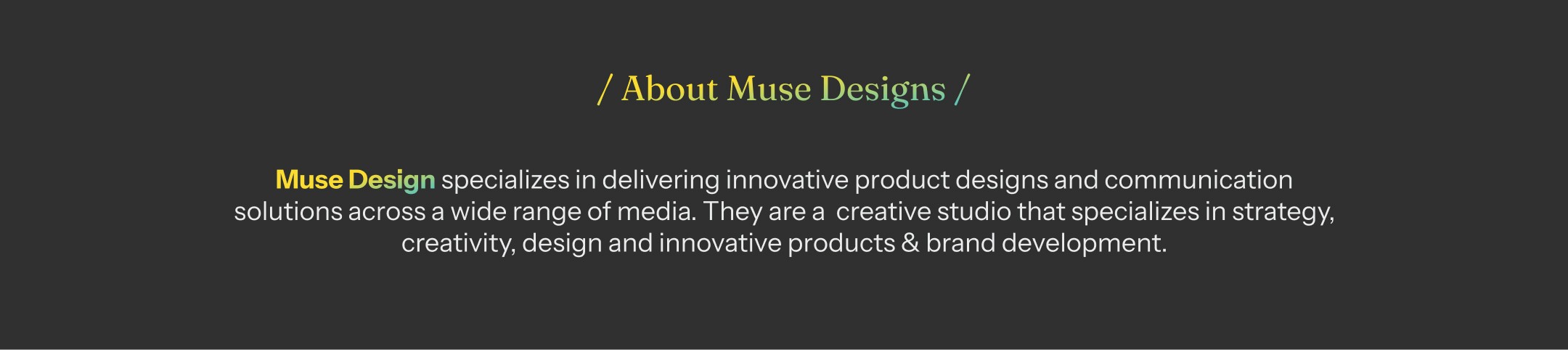 / About Muse Designs /

Muse Design specializes in delivering innovative product designs and communication solutions across a wide range of media. They are a creative studio that specializes in strategy, creativity, design and innovative products & brand development.